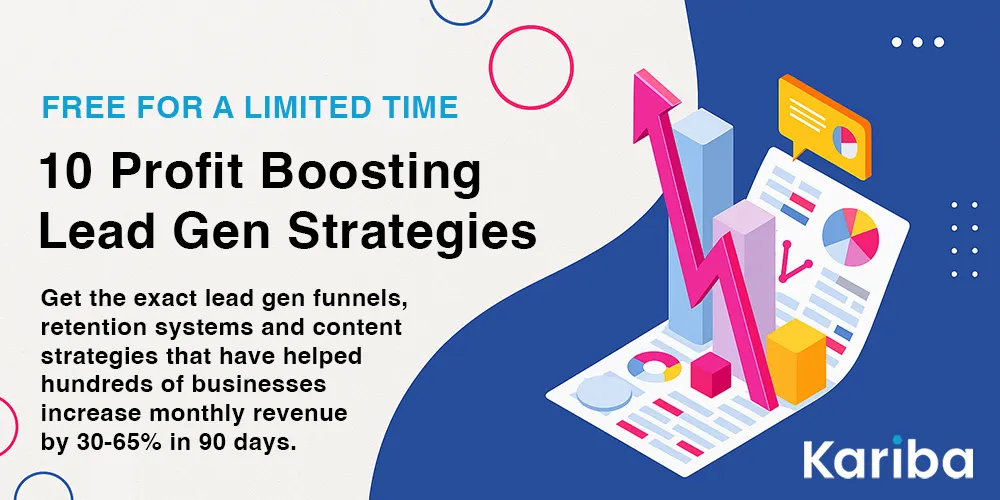 FREE FOR A LIMITED TIME

10 Profit Boosting Lead Gen Strategies

Get the exact lead gen funnels, retention systems and content strategies that have helped hundreds of businesses increase monthly revenue by 30-65% in 90 days.

Kariba